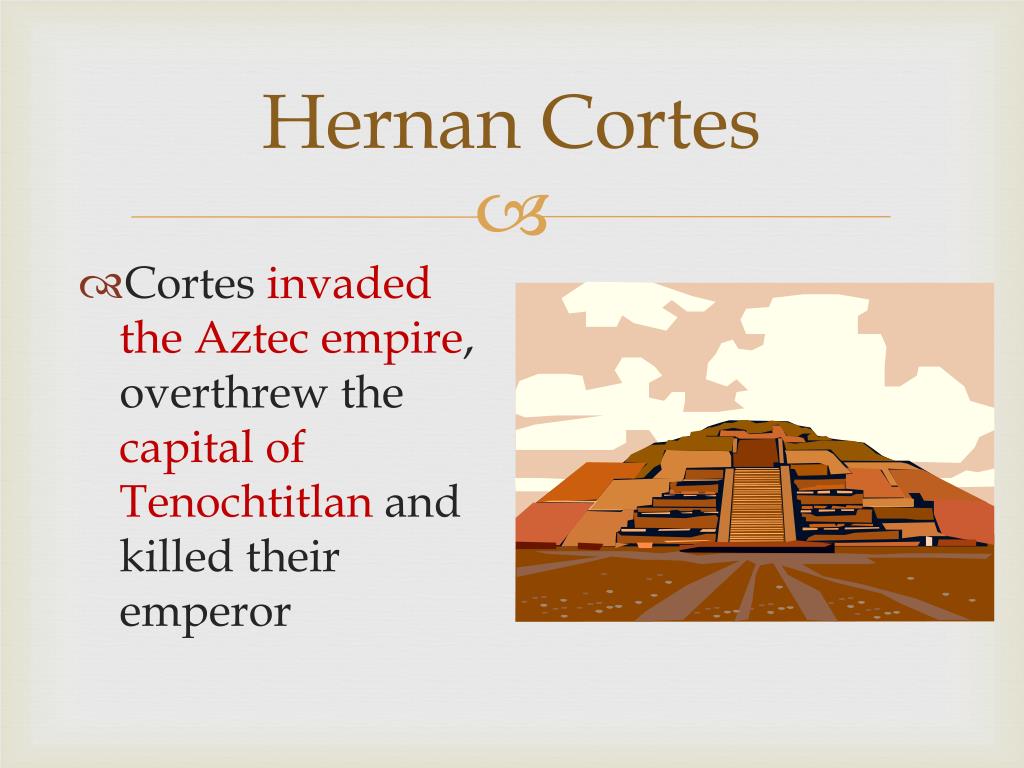 Hernan Cortes

Cortes invaded the Aztec empire, overthrew the capital of Tenochtitlan and killed their emperor